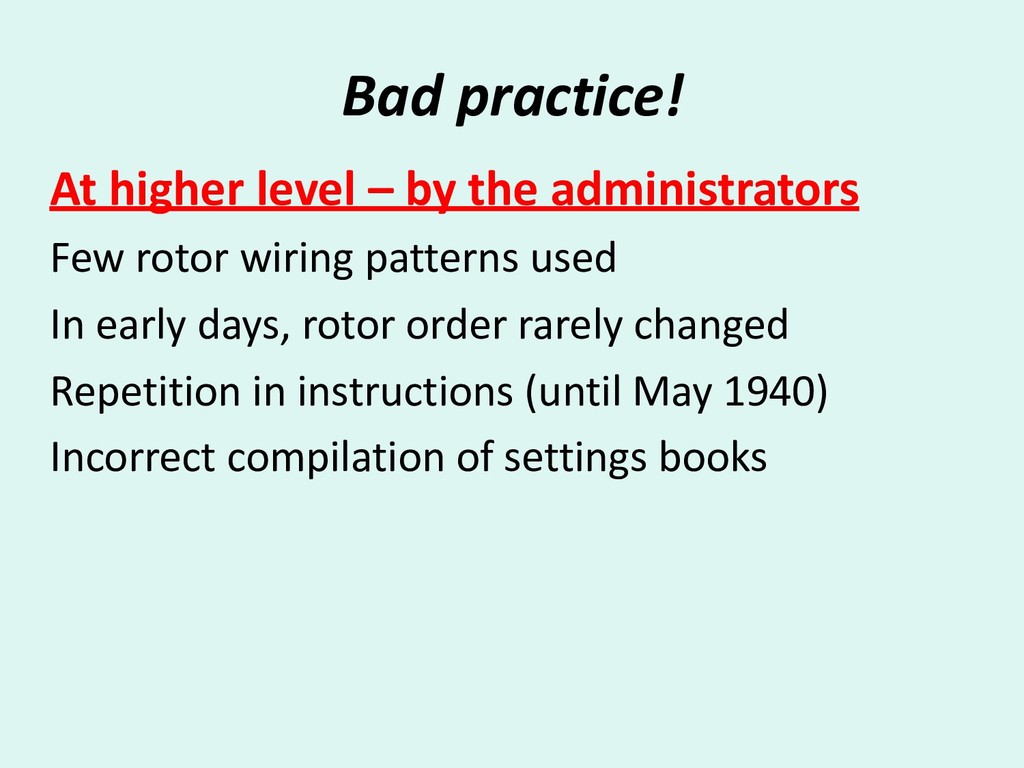 Bad practice!

At higher level – by the administrators

Few rotor wiring patterns used

In early days, rotor order rarely changed

Repetition in instructions (until May 1940)

Incorrect compilation of settings books